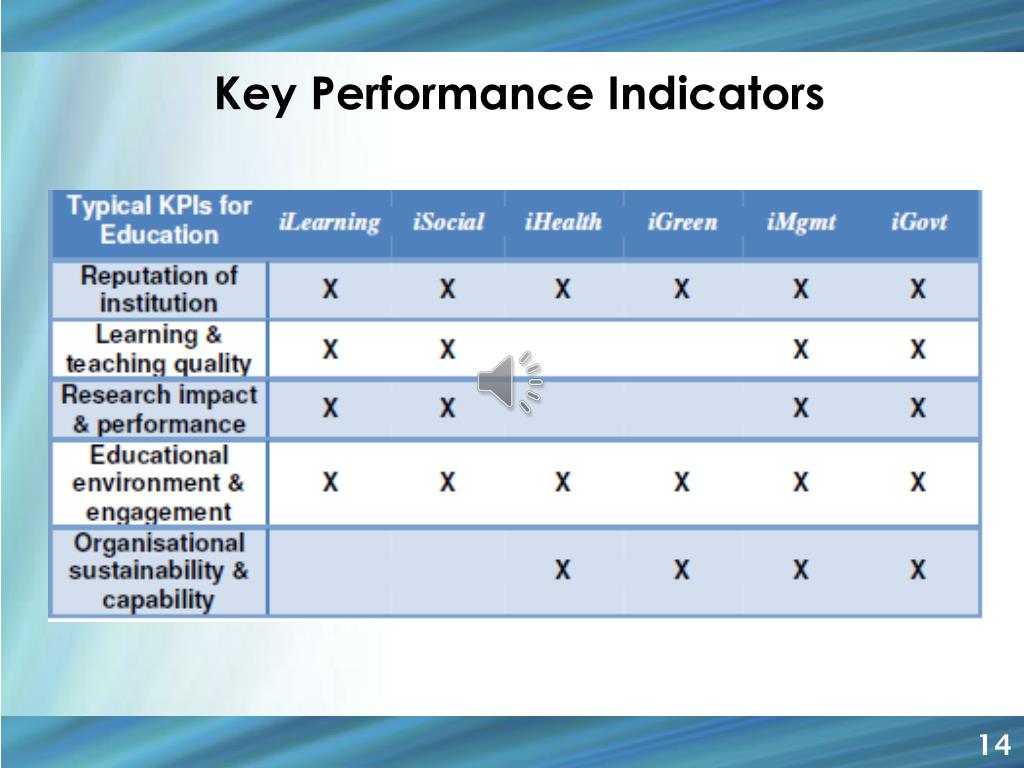 Key Performance Indicators

| Typical KPIs for Education | iLearning | iSocial | iHealth | iGreen | iMgmt | iGovt |
|---|---|---|---|---|---|---|
| Reputation of institution | X | X | X | X | X | X |
| Learning & teaching quality | X | X | | | X | X |
| Research impact & performance | X | X | | | X | X |
| Educational environment & engagement | X | X | X | X | X | X |
| Organisational sustainability & capability | | | X | X | X | X |

14